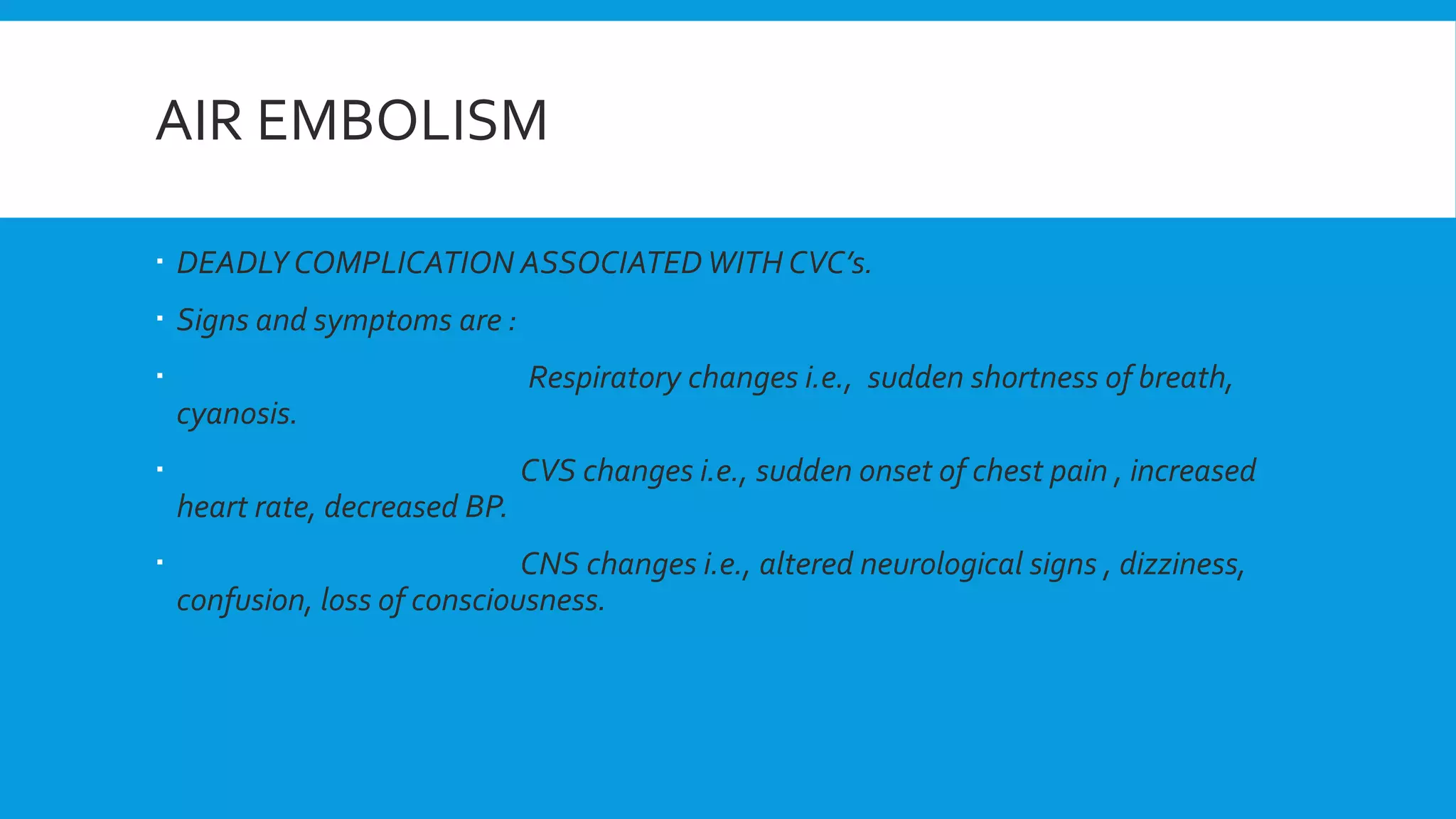 AIR EMBOLISM

▪ DEADLY COMPLICATION ASSOCIATED WITH CVC's.

▪ Signs and symptoms are :

▪ Respiratory changes i.e., sudden shortness of breath, cyanosis.

▪ CVS changes i.e., sudden onset of chest pain , increased heart rate, decreased BP.

▪ CNS changes i.e., altered neurological signs , dizziness, confusion, loss of consciousness.